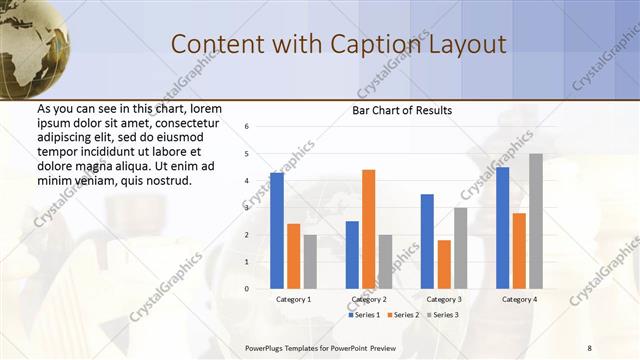 Content with Caption Layout

As you can see in this chart, lorem ipsum dolor sit amet, consectetur adipiscing elit, sed do eiusmod tempor incididunt ut labore et dolore magna aliqua. Ut enim ad minim veniam, quis nostrud.

Bar Chart of Results

6
5
4
3
2
1
0

Category 1
Category 2
Category 3
Category 4

Series 1 Series 2 Series 3

CrystalGraphics

PowerPlugs Templates for PowerPoint Preview

8